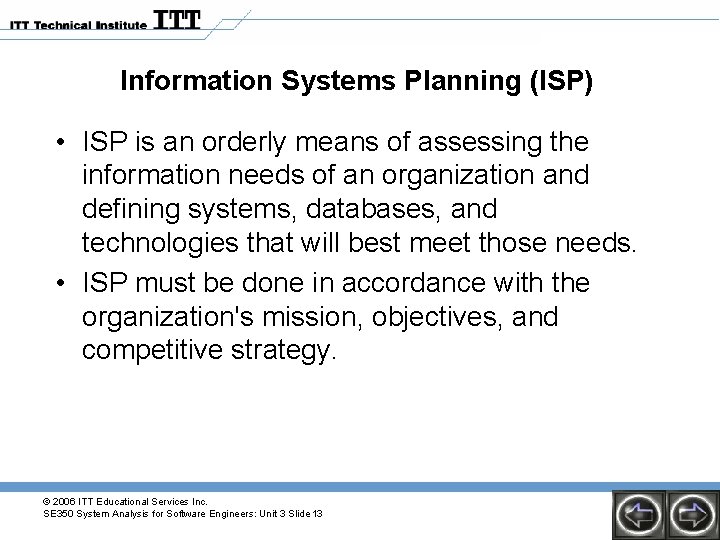 ITT Technical Institute ITT

Information Systems Planning (ISP)

• ISP is an orderly means of assessing the information needs of an organization and defining systems, databases, and technologies that will best meet those needs.

• ISP must be done in accordance with the organization's mission, objectives, and competitive strategy.

© 2006 ITT Educational Services Inc.
SE350 System Analysis for Software Engineers: Unit 3 Slide 13